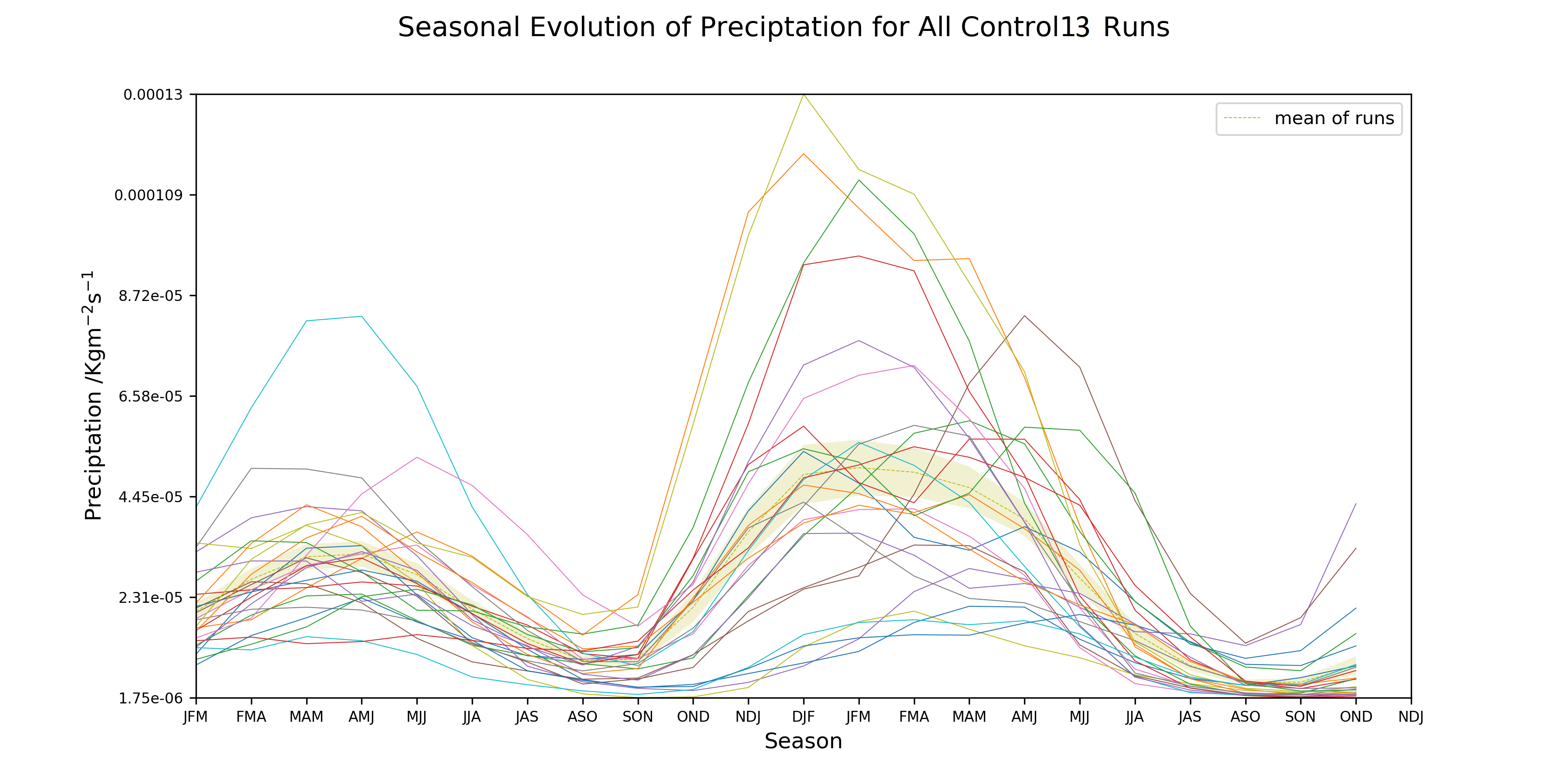 Seasonal Evolution of Preciptation for All Control13 Runs

mean of runs

Preciptation /$Kgm^{-2}s^{-1}$

0.00013
0.000109
8.72e-05
6.58e-05
4.45e-05
2.31e-05
1.75e-06

JFM FMA MAM AMJ MJJ JJA JAS ASO SON OND NDJ DJF JFM FMA MAM AMJ MJJ JJA JAS ASO SON OND NDJ

Season